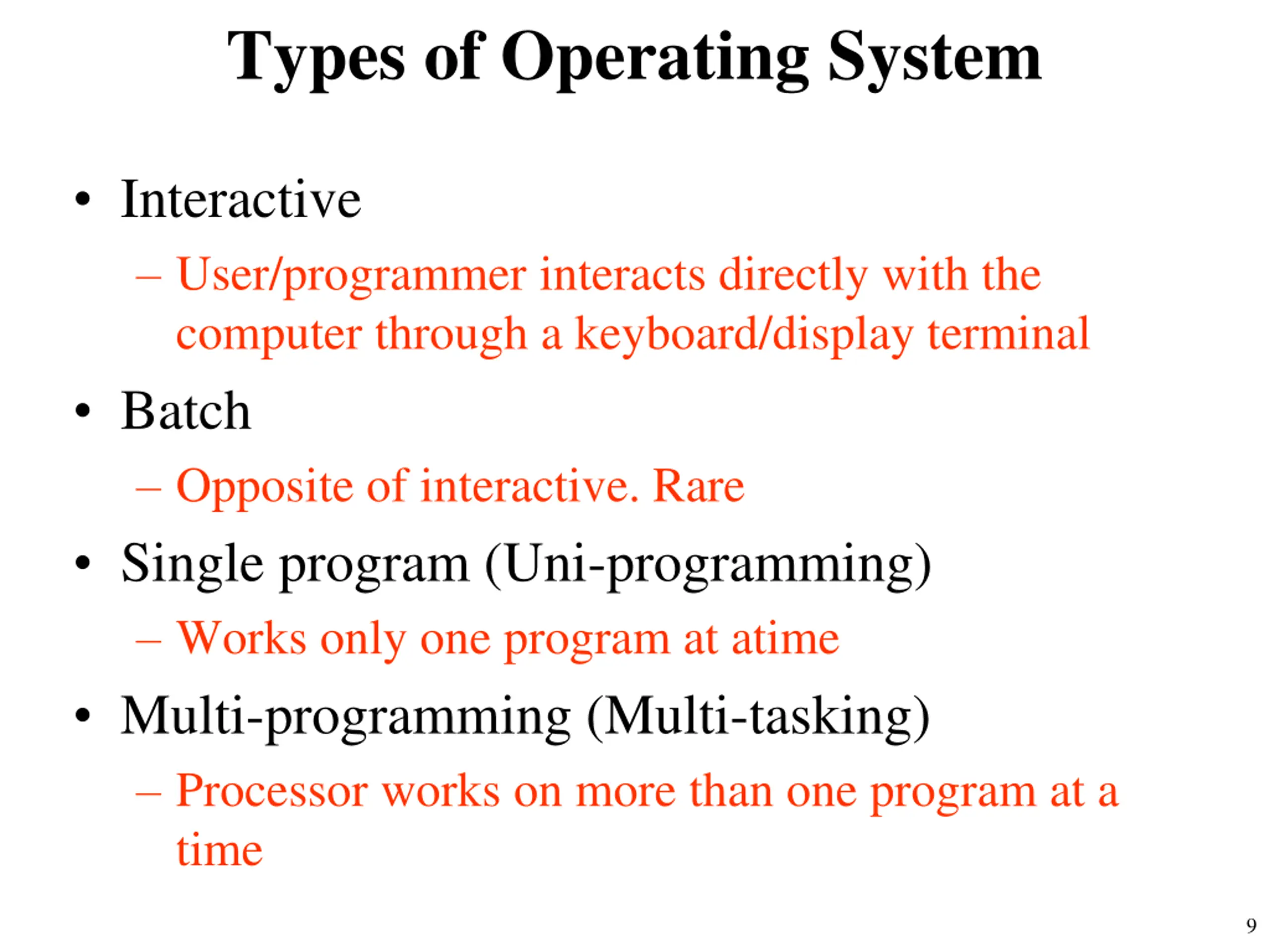 Types of Operating System

• Interactive
– User/programmer interacts directly with the computer through a keyboard/display terminal

• Batch
– Opposite of interactive. Rare

• Single program (Uni-programming)
– Works only one program at atime

• Multi-programming (Multi-tasking)
– Processor works on more than one program at a time

9